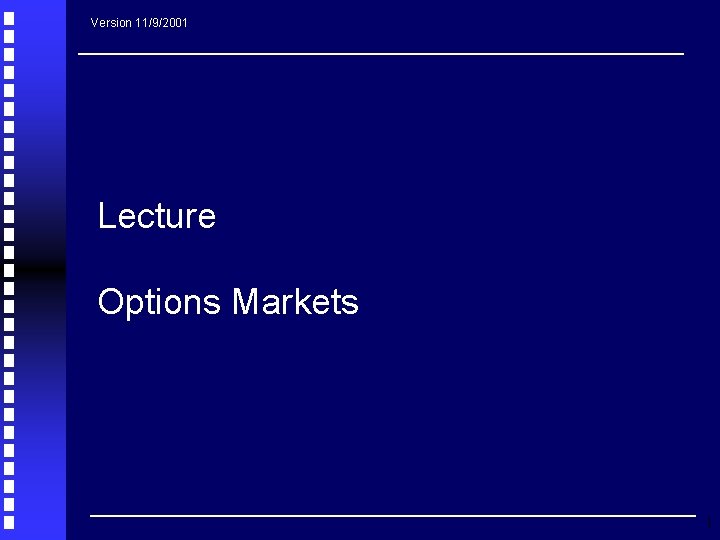 Version 11/9/2001

Lecture

Options Markets

1